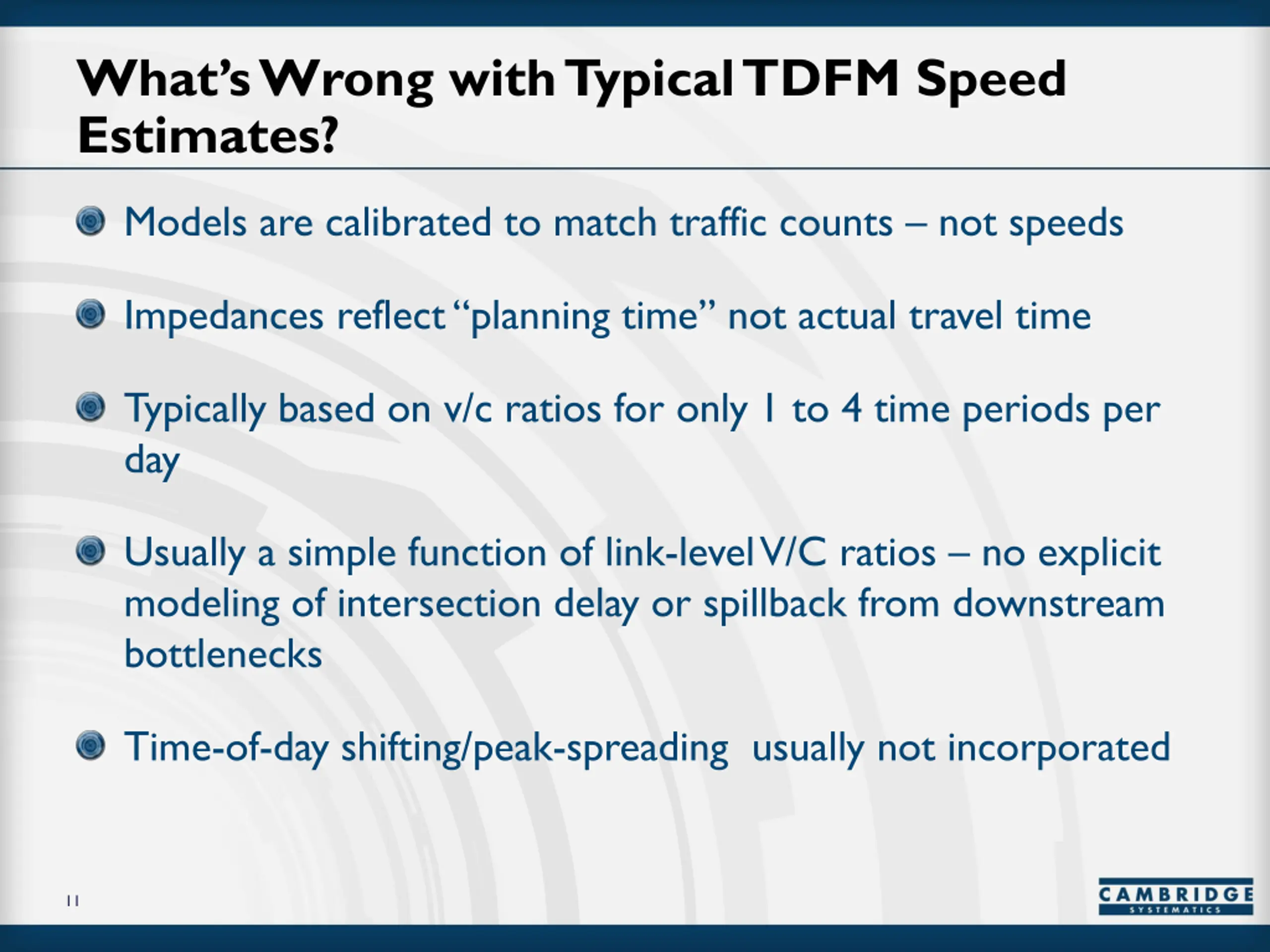 What's Wrong with Typical TDFM Speed Estimates?

Models are calibrated to match traffic counts – not speeds

Impedances reflect "planning time" not actual travel time

Typically based on v/c ratios for only 1 to 4 time periods per day

Usually a simple function of link-level V/C ratios – no explicit modeling of intersection delay or spillback from downstream bottlenecks

Time-of-day shifting/peak-spreading usually not incorporated

11

CAMBRIDGE
SYSTEMATICS